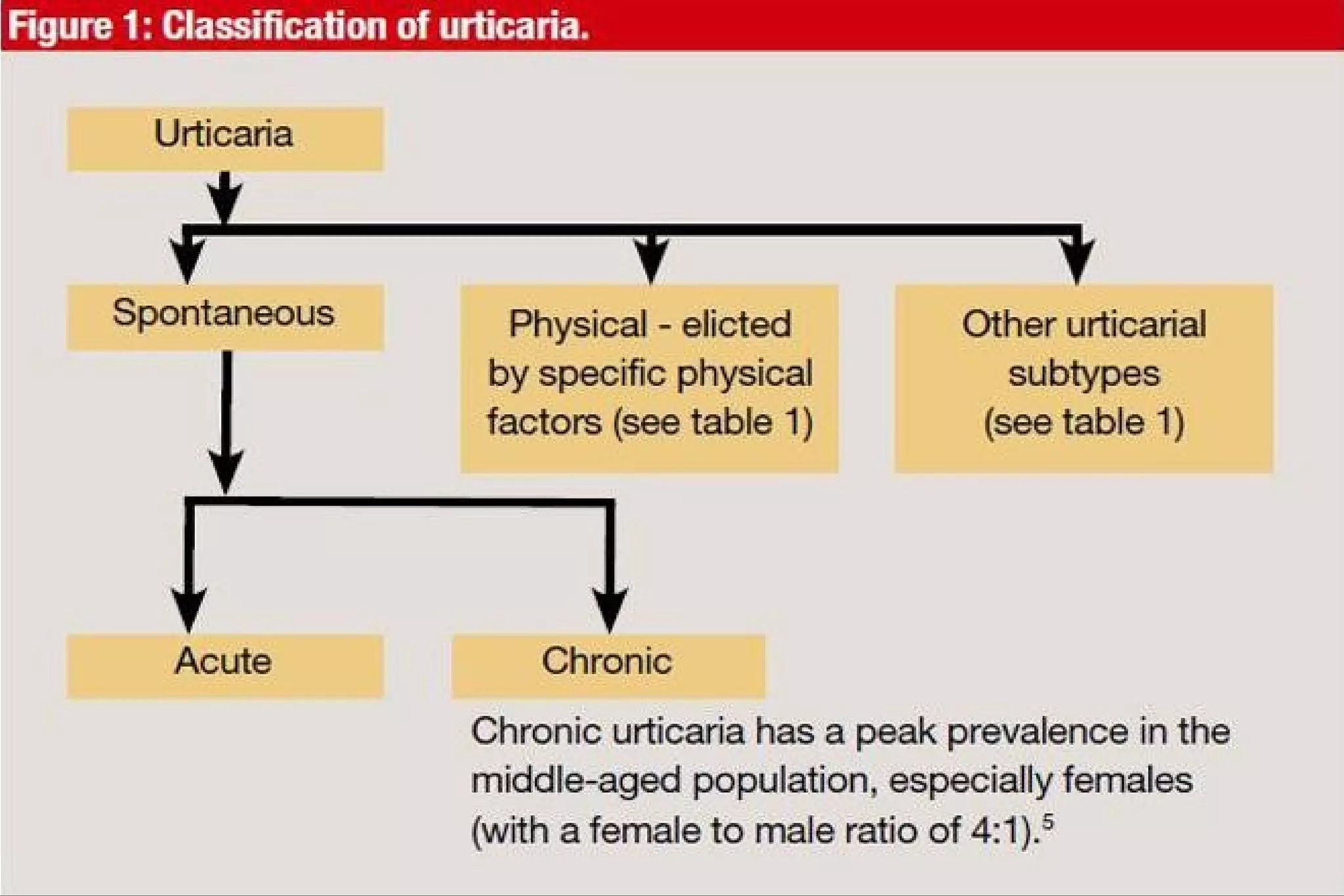 Figure 1: Classification of urticaria.

Urticaria

Spontaneous

Physical - elicted by specific physical factors (see table 1)

Other urticarial subtypes (see table 1)

Acute

Chronic

Chronic urticaria has a peak prevalence in the middle-aged population, especially females (with a female to male ratio of 4:1).$^5$